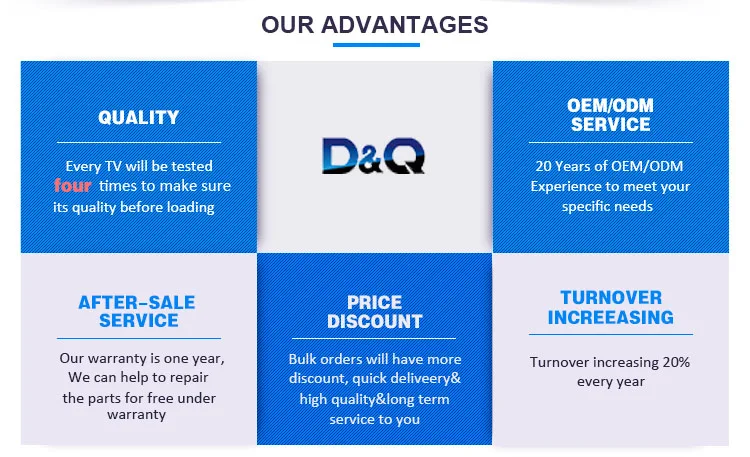 OUR ADVANTAGES

QUALITY

Every TV will be tested four times to make sure its quality before loading

D&Q

OEM/ODM SERVICE

20 Years of OEM/ODM Experience to meet your specific needs

AFTER-SALE SERVICE

Our warranty is one year, We can help to repair the parts for free under warranty

PRICE DISCOUNT

Bulk orders will have more discount, quick deliveery& high quality&long term service to you

TURNOVER INCREEASING

Turnover increasing 20% every year